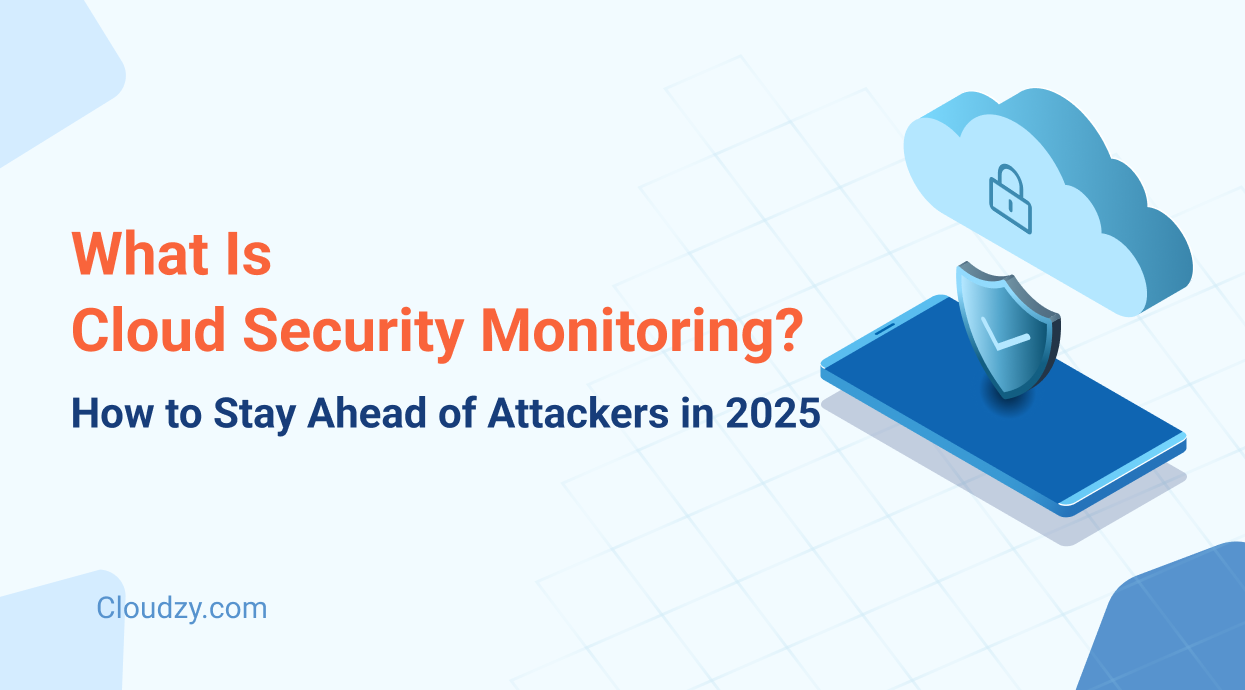 What Is
Cloud Security Monitoring?

How to Stay Ahead of Attackers in 2025

Cloudzy.com